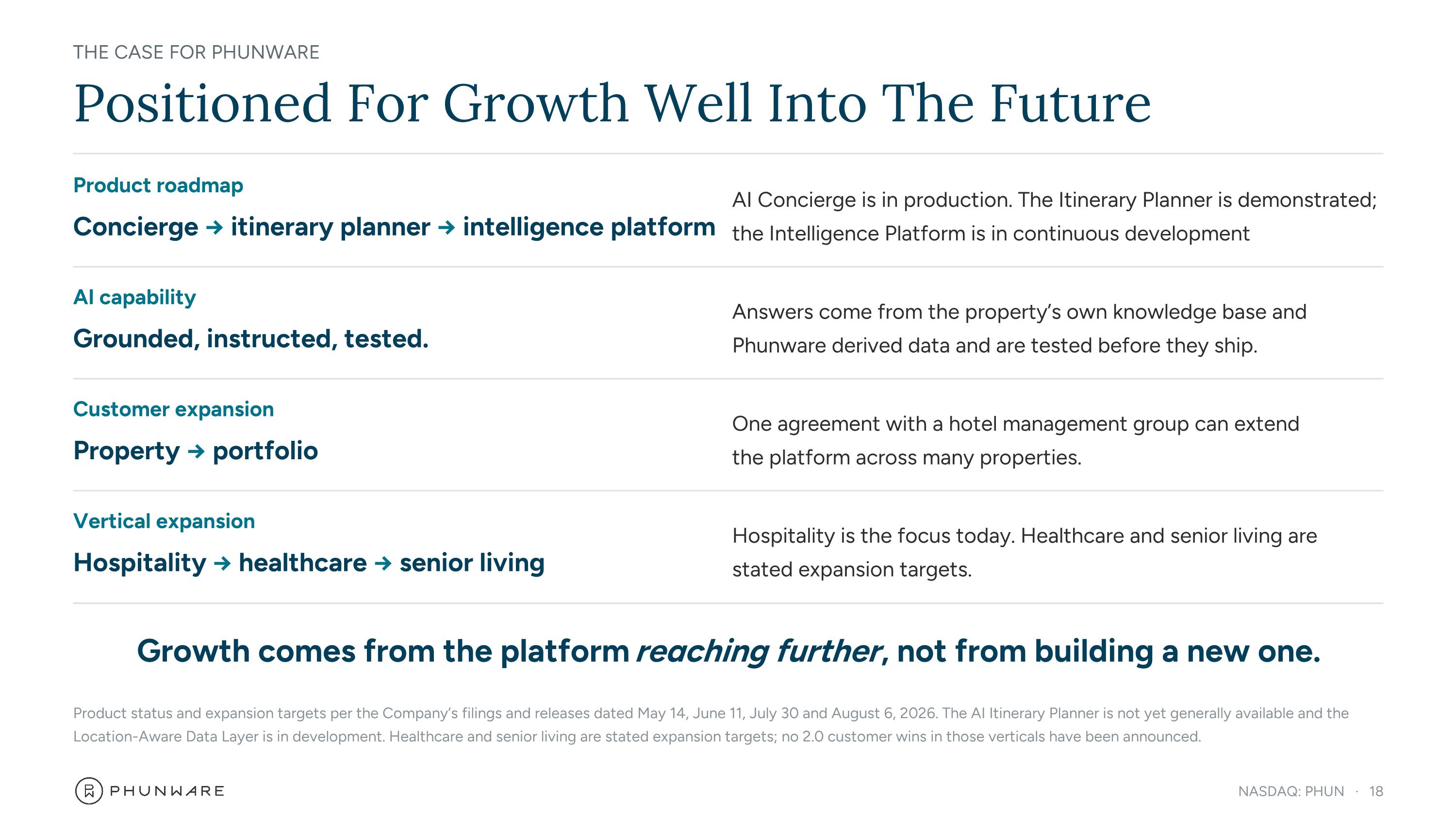 THE CASE FOR PHUNWARE

Positioned For Growth Well Into The Future

Product roadmap

Concierge → itinerary planner → intelligence platform

AI Concierge is in production. The Itinerary Planner is demonstrated; the Intelligence Platform is in continuous development

AI capability

Grounded, instructed, tested.

Answers come from the property's own knowledge base and Phunware derived data and are tested before they ship.

Customer expansion

Property → portfolio

One agreement with a hotel management group can extend the platform across many properties.

Vertical expansion

Hospitality → healthcare → senior living

Hospitality is the focus today. Healthcare and senior living are stated expansion targets.

Growth comes from the platform reaching further, not from building a new one.

Product status and expansion targets per the Company's filings and releases dated May 14, June 11, July 30 and August 6, 2026. The AI Itinerary Planner is not yet generally available and the Location-Aware Data Layer is in development. Healthcare and senior living are stated expansion targets; no 2.0 customer wins in those verticals have been announced.

PHUNWARE

NASDAQ: PHUN · 18